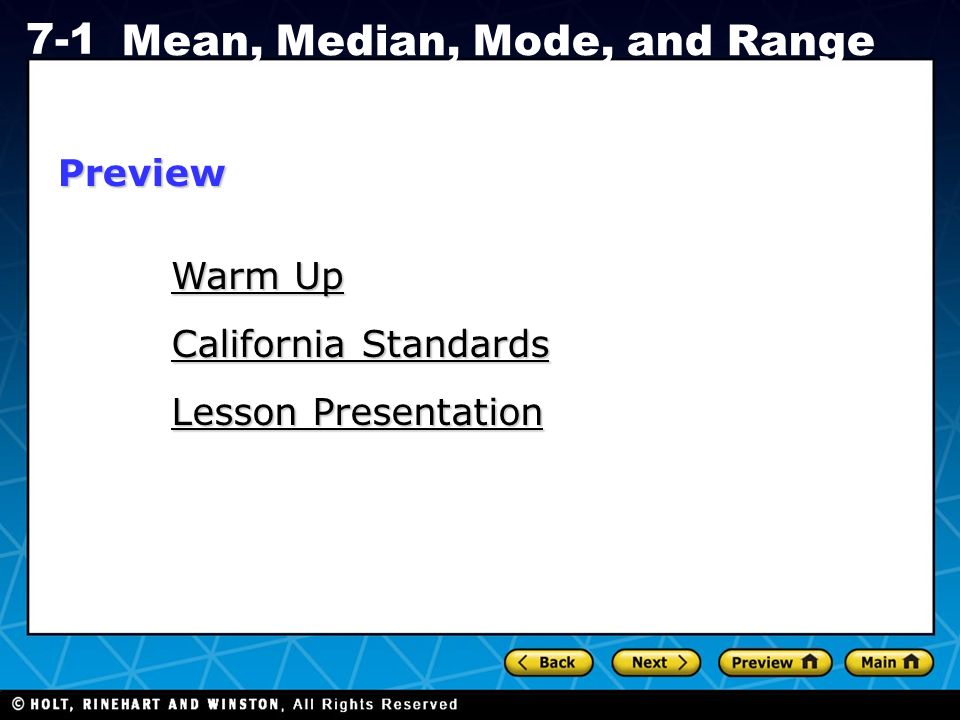 7-1 Mean, Median, Mode, and Range

Preview

Warm Up

California Standards

Lesson Presentation

Back Next Preview Main

© HOLT, RINEHART AND WINSTON, All Rights Reserved